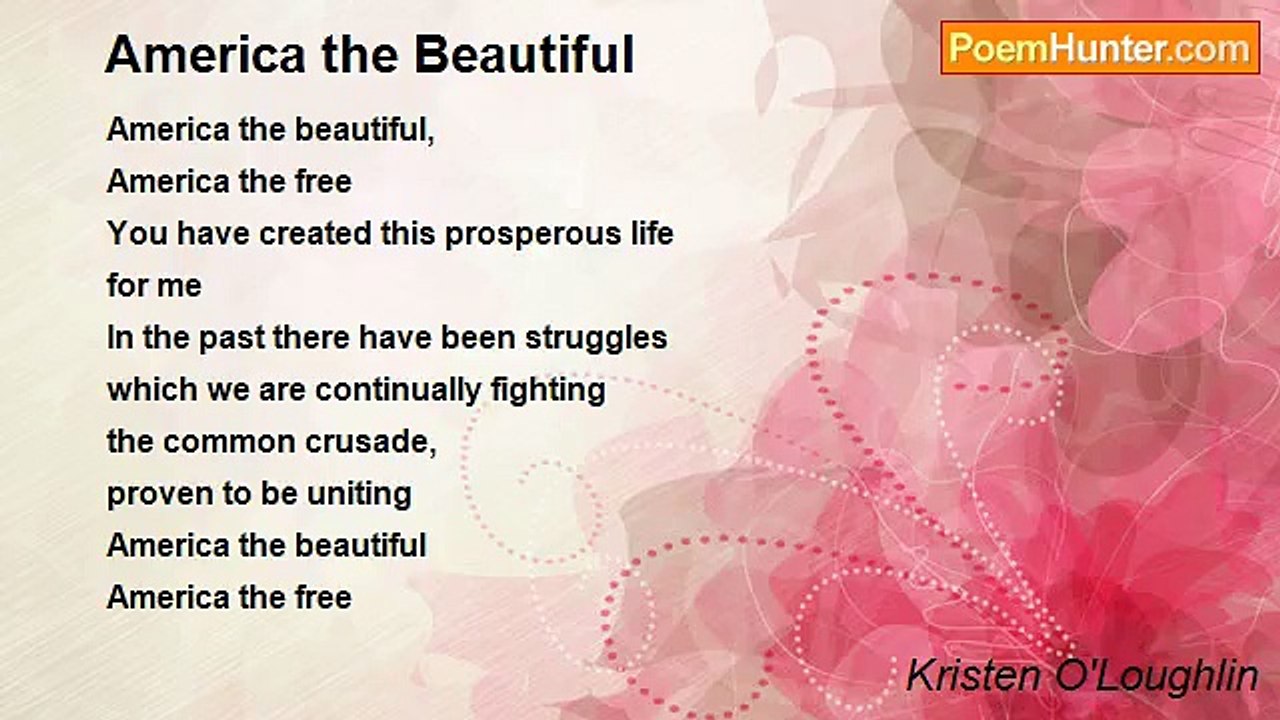 America the Beautiful

PoemHunter.com

America the beautiful,
America the free
You have created this prosperous life
for me
In the past there have been struggles
which we are continually fighting
the common crusade,
proven to be uniting
America the beautiful
America the free

Kristen O'Loughlin